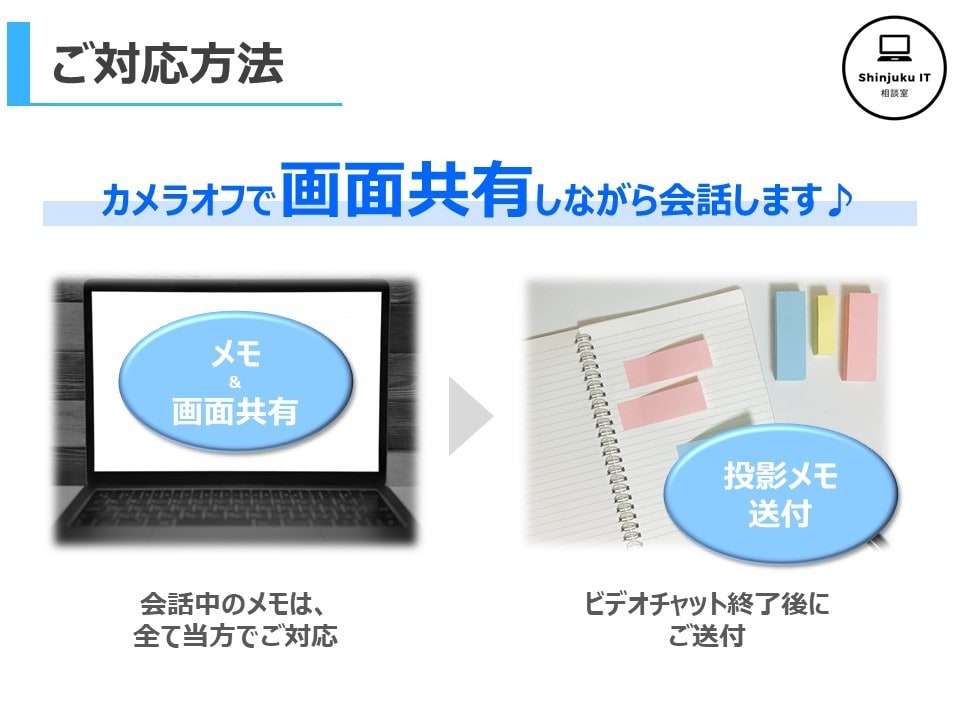 ご対応方法

Shinjuku IT
相談室

カメラオフで画面共有しながら会話します♪

メモ
&
画面共有

会話中のメモは、
全て当方でご対応

投影メモ
送付

ビデオチャット終了後に
ご送付